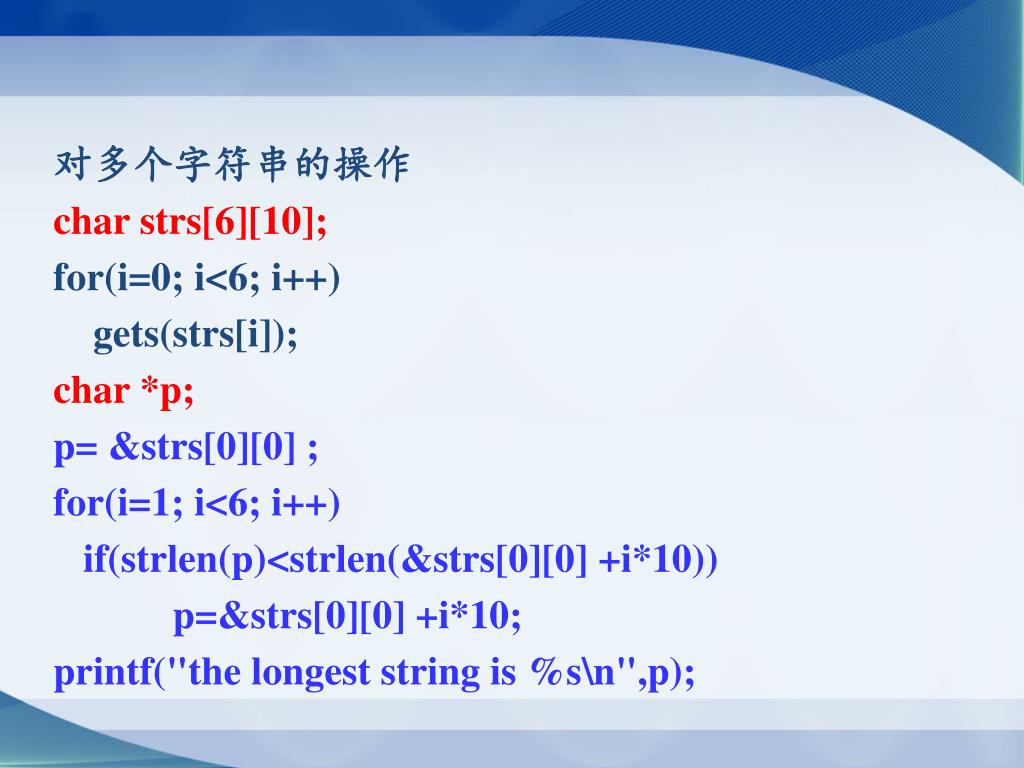 对多个字符串的操作
char strs[6][10];
for(i=0; i<6; i++)
gets(strs[i]);
char *p;
p= &strs[0][0] ;
for(i=1; i<6; i++)
if(strlen(p)<strlen(&strs[0][0] +i*10))
p=&strs[0][0] +i*10;
printf("the longest string is %s\n",p);